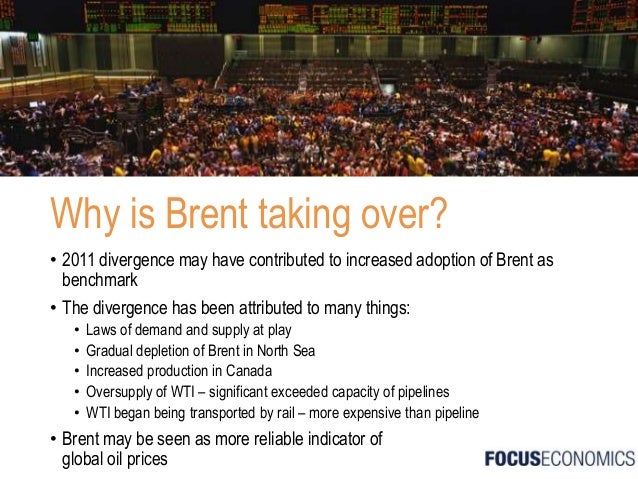 Why is Brent taking over?

• 2011 divergence may have contributed to increased adoption of Brent as benchmark

• The divergence has been attributed to many things:
  • Laws of demand and supply at play
  • Gradual depletion of Brent in North Sea
  • Increased production in Canada
  • Oversupply of WTI – significant exceeded capacity of pipelines
  • WTI began being transported by rail – more expensive than pipeline

• Brent may be seen as more reliable indicator of global oil prices

FOCUSECONOMICS